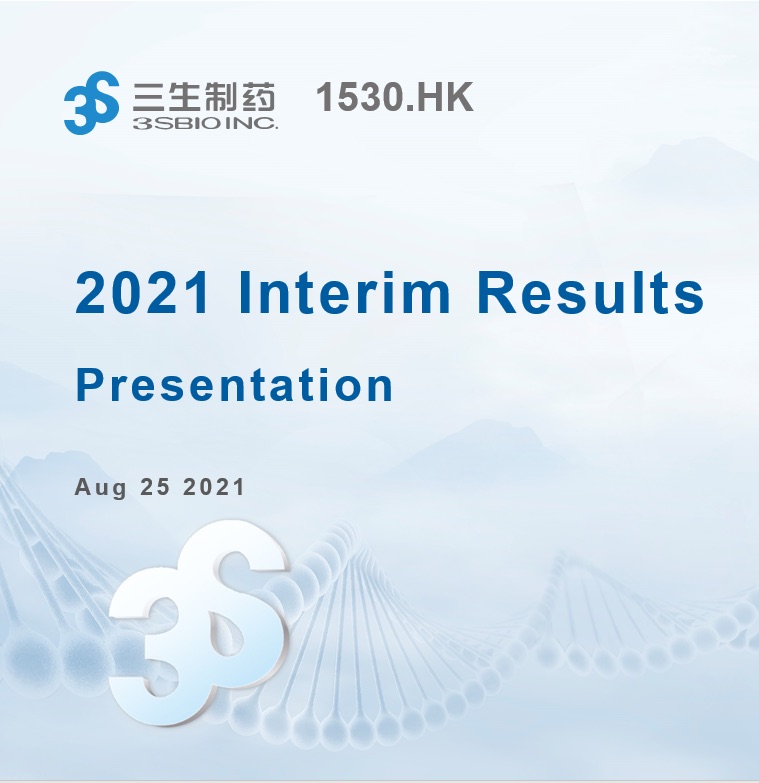 3S 三生制药 3SBIO INC. 1530.HK

2021 Interim Results

Presentation

Aug 25 2021

3S